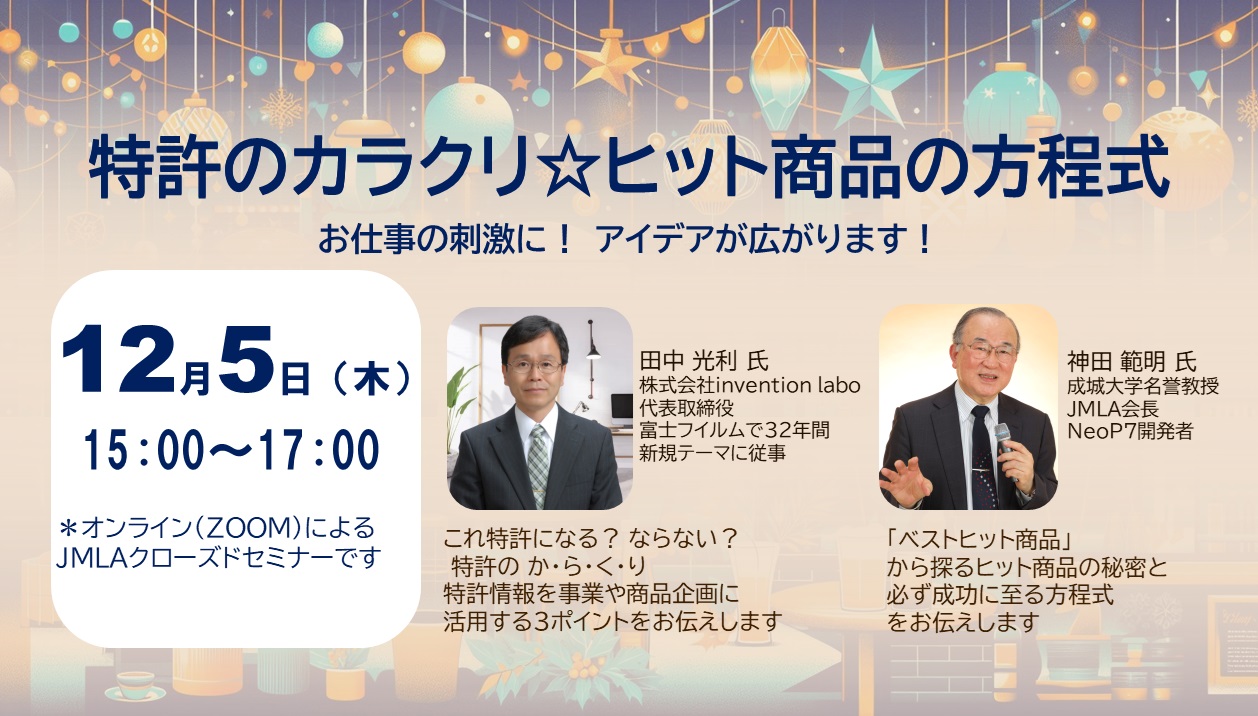 特許のカラクリ☆ヒット商品の方程式

お仕事の刺激に！ アイデアが広がります！

12月5日（木）

15:00～17:00

＊オンライン（ZOOM）による JMLAクローズドセミナーです

田中 光利 氏
株式会社invention labo
代表取締役
富士フイルムで32年間
新規テーマに従事

これ特許になる？ ならない？
特許の か・ら・く・り
特許情報を事業や商品企画に
活用する3ポイントをお伝えします

神田 範明 氏
成城大学名誉教授
JMLA会長
NeoP7開発者

「ベストヒット商品」
から探るヒット商品の秘密と
必ず成功に至る方程式
をお伝えします